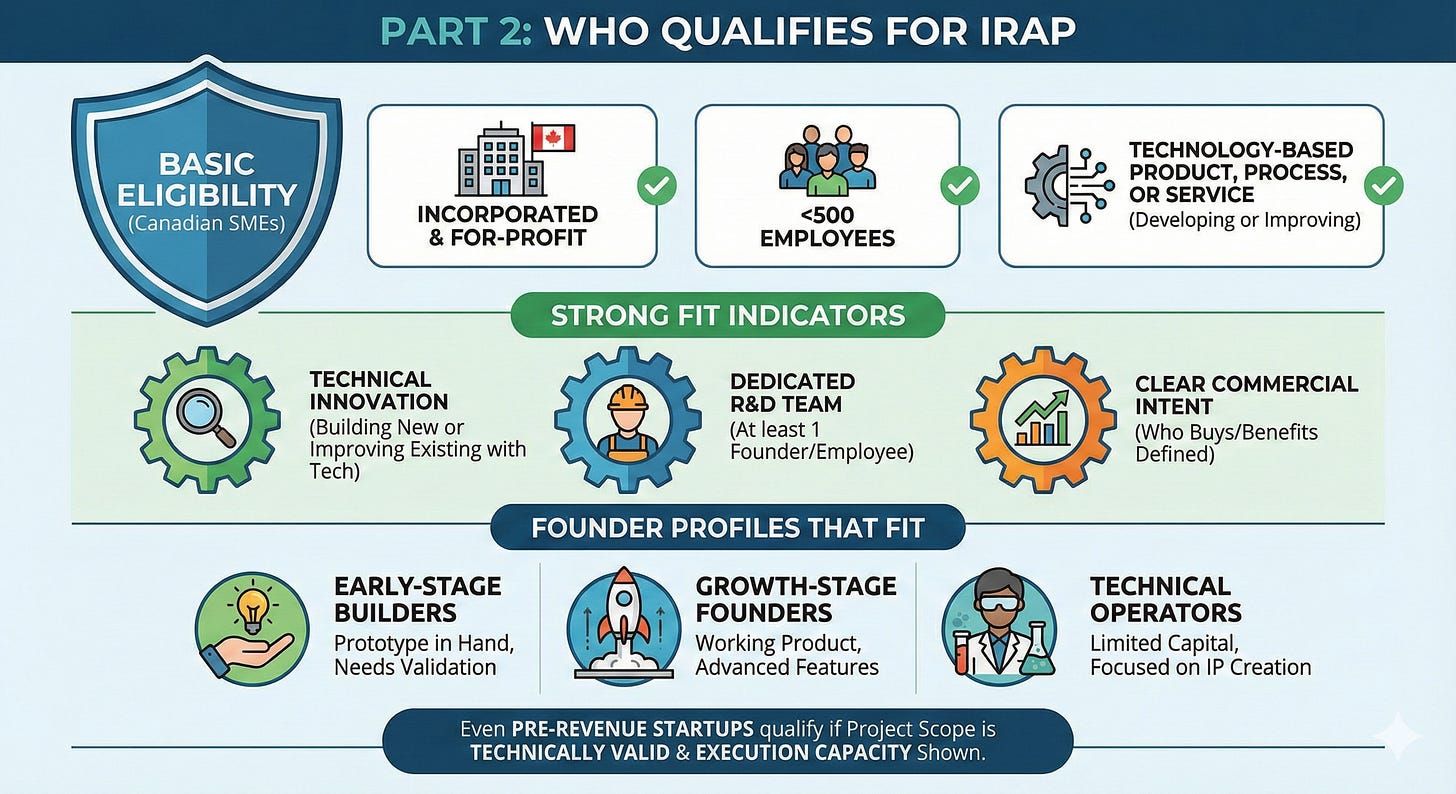 PART 2: WHO QUALIFIES FOR IRAP

BASIC ELIGIBILITY
(Canadian SMEs)

INCORPORATED & FOR-PROFIT

<500 EMPLOYEES

TECHNOLOGY-BASED PRODUCT, PROCESS, OR SERVICE
(Developing or Improving)

STRONG FIT INDICATORS

TECHNICAL INNOVATION
(Building New or Improving Existing with Tech)

DEDICATED R&D TEAM
(At least 1 Founder/Employee)

CLEAR COMMERCIAL INTENT
(Who Buys/Benefits Defined)

FOUNDER PROFILES THAT FIT

EARLY-STAGE BUILDERS
Prototype in Hand, Needs Validation

GROWTH-STAGE FOUNDERS
Working Product, Advanced Features

TECHNICAL OPERATORS
Limited Capital, Focused on IP Creation

Even PRE-REVENUE STARTUPS qualify if Project Scope is TECHNICALLY VALID & EXECUTION CAPACITY Shown.